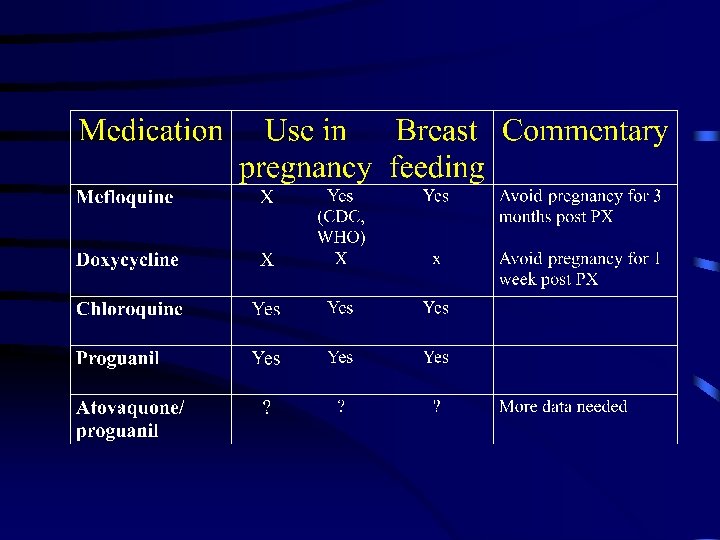 | Medication | Use in pregnancy | | Breast feeding | Commentary |
|---|---|---|---|---|
| Mefloquine | X | Yes (CDC, WHO) | Yes | Avoid pregnancy for 3 months post PX |
| Doxycycline | X | X | x | Avoid pregnancy for 1 week post PX |
| Chloroquine | Yes | Yes | Yes | |
| Proguanil | Yes | Yes | Yes | |
| Atovaquone/ proguanil | ? | ? | ? | More data needed |